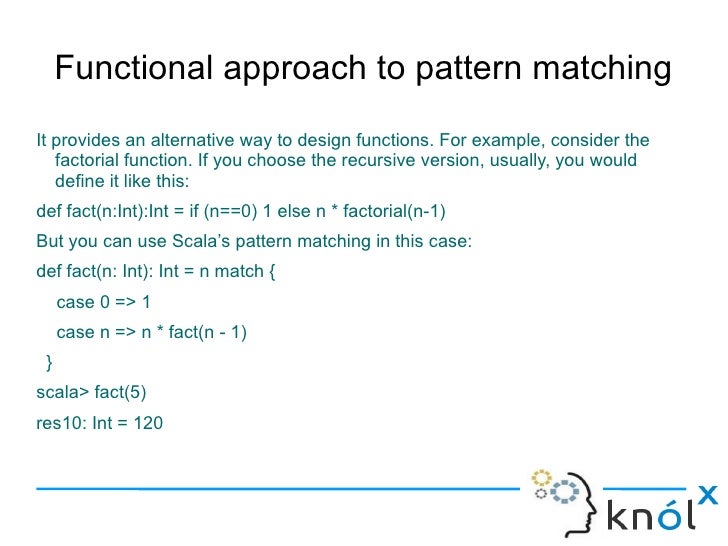 Functional approach to pattern matching

It provides an alternative way to design functions. For example, consider the factorial function. If you choose the recursive version, usually, you would define it like this:

def fact(n:Int):Int = if (n==0) 1 else n * factorial(n-1)

But you can use Scala's pattern matching in this case:

def fact(n: Int): Int = n match {

case 0 => 1

case n => n * fact(n - 1)

}

scala> fact(5)

res10: Int = 120

knólx